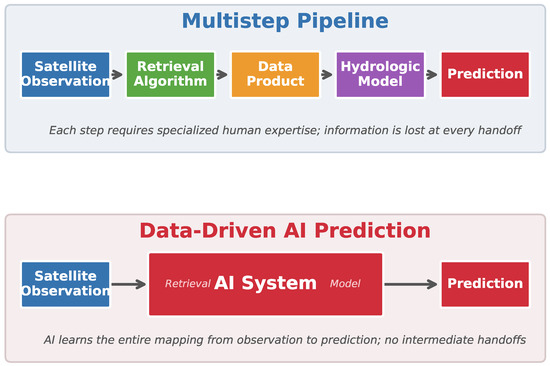 Multistep Pipeline

Satellite Observation

Retrieval Algorithm

Data Product

Hydrologic Model

Prediction

Each step requires specialized human expertise; information is lost at every handoff

Data-Driven AI Prediction

Satellite Observation

Retrieval AI System Model

Prediction

AI learns the entire mapping from observation to prediction; no intermediate handoffs